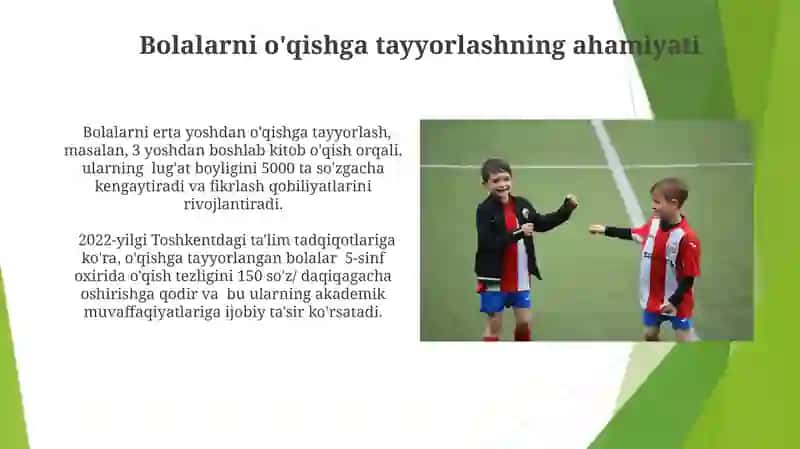 Bolalarni o'qishga tayyorlashning ahamiyati

Bolalarni erta yoshdan o'qishga tayyorlash, masalan, 3 yoshdan boshlab kitob o'qish orqali, ularning lug'at boyligini 5000 ta so'zgacha kengaytiradi va fikrlash qobiliyatlarini rivojlantiradi.

2022-yilgi Toshkentdagi ta'lim tadqiqotlariga ko'ra, o'qishga tayyorlangan bolalar 5-sinf oxirida o'qish tezligini 150 so'z/ daqiqagacha oshirishga qodir va bu ularning akademik muvaffaqiyatlariga ijobiy ta'sir ko'rsatadi.